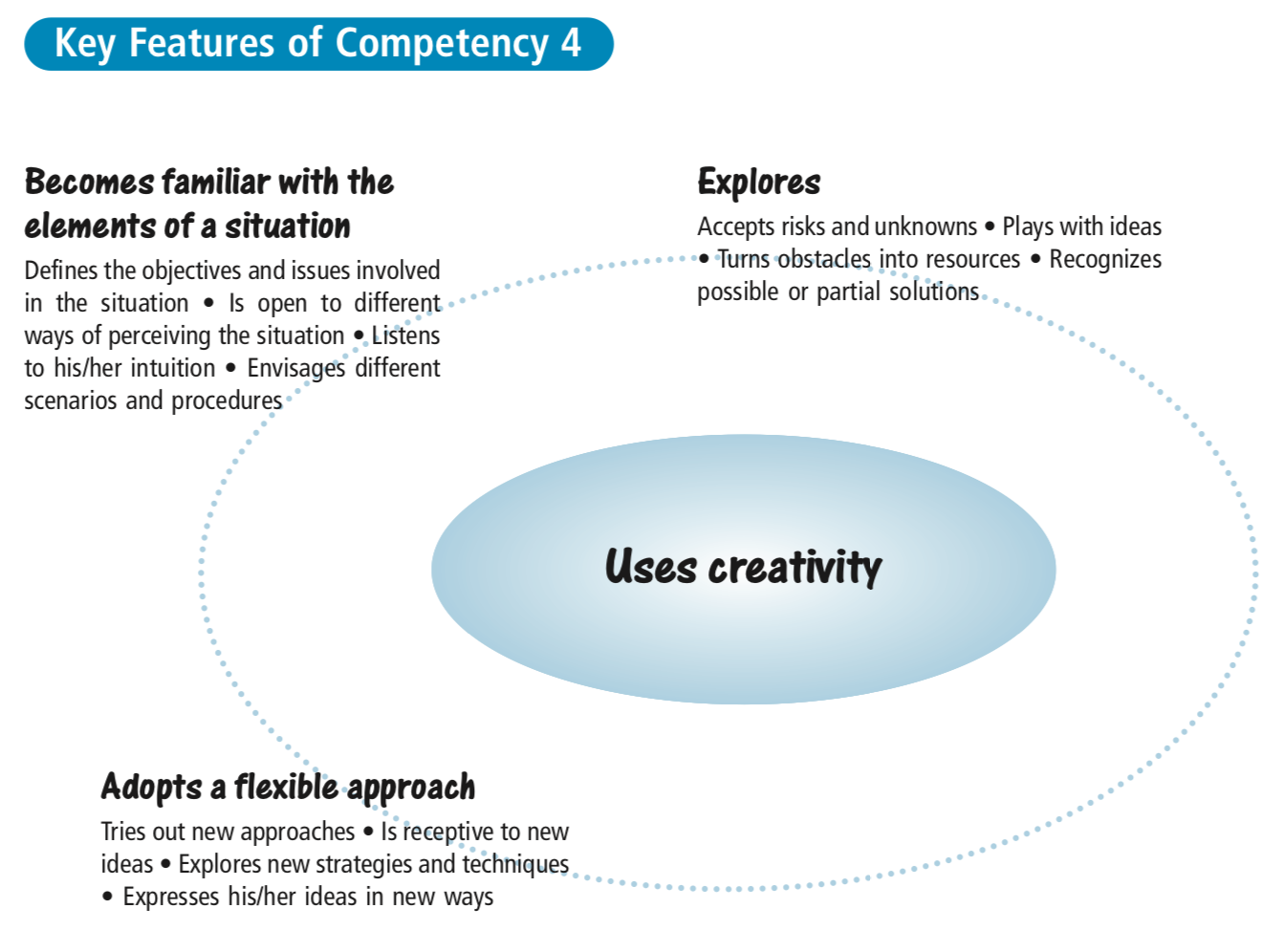 Key Features of Competency 4

Becomes familiar with the elements of a situation

Defines the objectives and issues involved in the situation • Is open to different ways of perceiving the situation • Listens to his/her intuition • Envisages different scenarios and procedures

Explores

Accepts risks and unknowns • Plays with ideas • Turns obstacles into resources • Recognizes possible or partial solutions

Uses creativity

Adopts a flexible approach

Tries out new approaches • Is receptive to new ideas • Explores new strategies and techniques • Expresses his/her ideas in new ways